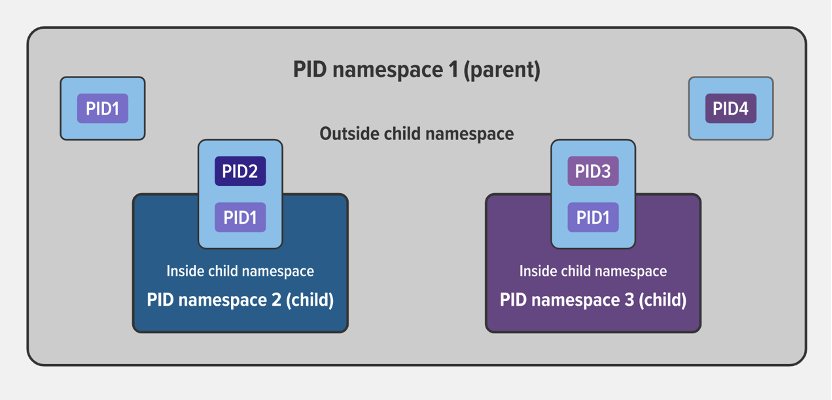 PID namespace 1 (parent)

PID1

PID4

Outside child namespace

PID2

PID1

Inside child namespace

PID namespace 2 (child)

PID3

PID1

Inside child namespace

PID namespace 3 (child)